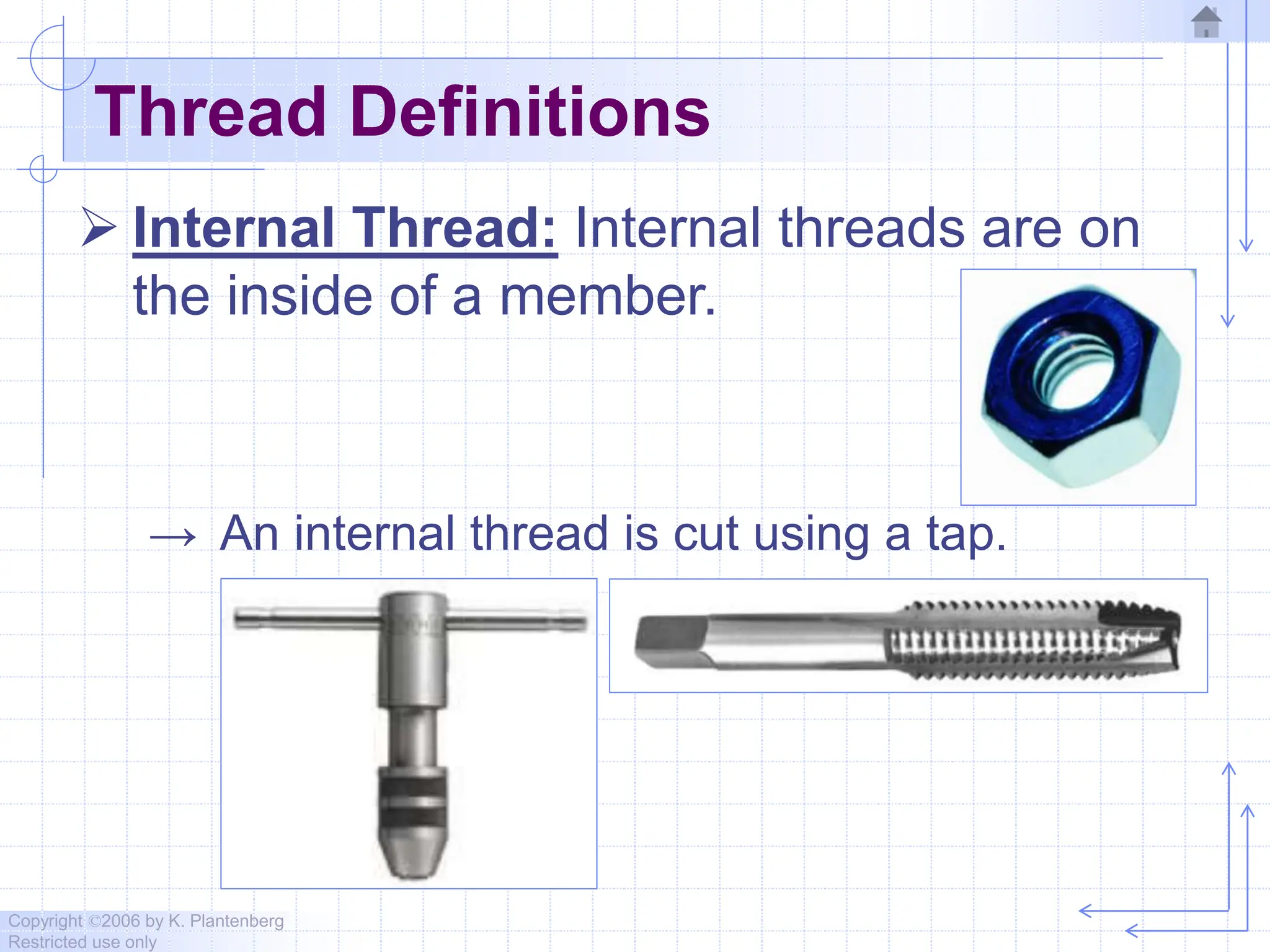 Thread Definitions

➢ Internal Thread: Internal threads are on the inside of a member.

→ An internal thread is cut using a tap.

Copyright ©2006 by K. Plantenberg
Restricted use only